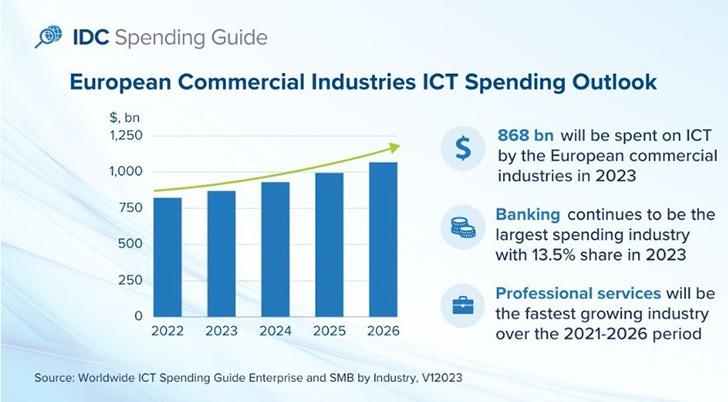 IDC Spending Guide

European Commercial Industries ICT Spending Outlook

$, bn
1,250
1,000
750
500
250
0
2022 2023 2024 2025 2026

868 bn will be spent on ICT by the European commercial industries in 2023

Banking continues to be the largest spending industry with 13.5% share in 2023

Professional services will be the fastest growing industry over the 2021-2026 period

Source: Worldwide ICT Spending Guide Enterprise and SMB by Industry, V12023